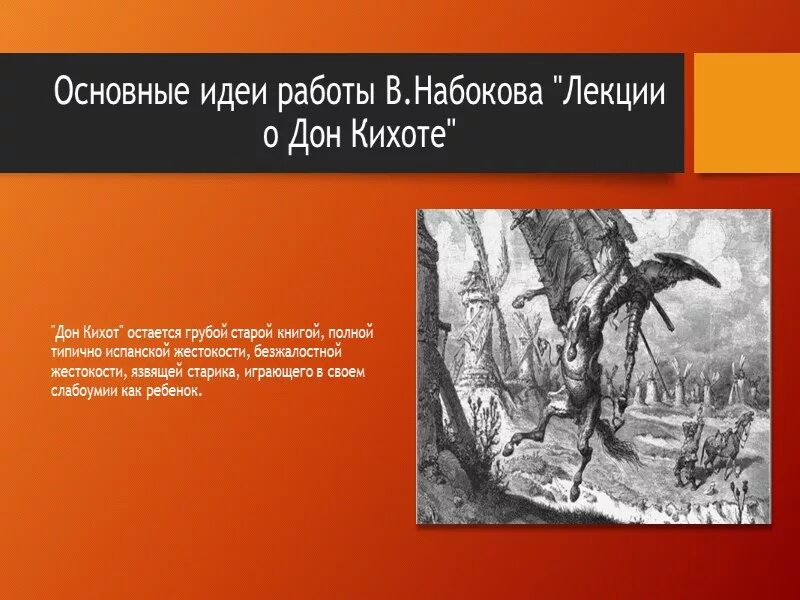 Основные идеи работы В.Набокова "Лекции о Дон Кихоте"

"Дон Кихот" остается грубой старой книгой, полной типично испанской жестокости, безжалостной жестокости, язвящей старика, играющего в своем слабоумии как ребенок.